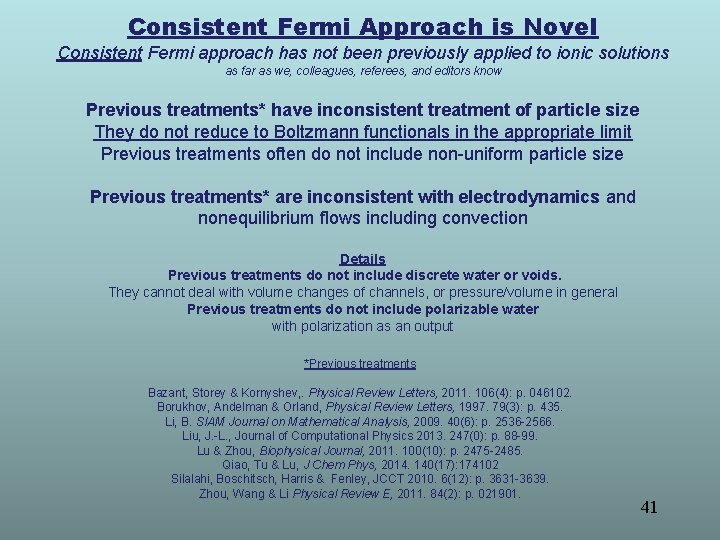 Consistent Fermi Approach is Novel

Consistent Fermi approach has not been previously applied to ionic solutions
as far as we, colleagues, referees, and editors know

Previous treatments* have inconsistent treatment of particle size
They do not reduce to Boltzmann functionals in the appropriate limit
Previous treatments often do not include non-uniform particle size

Previous treatments* are inconsistent with electrodynamics and nonequilibrium flows including convection

Details
Previous treatments do not include discrete water or voids.
They cannot deal with volume changes of channels, or pressure/volume in general
Previous treatments do not include polarizable water
with polarization as an output

*Previous treatments

Bazant, Storey & Kornyshev,. Physical Review Letters, 2011. 106(4): p. 046102.
Borukhov, Andelman & Orland, Physical Review Letters, 1997. 79(3): p. 435.
Li, B. SIAM Journal on Mathematical Analysis, 2009. 40(6): p. 2536-2566.
Liu, J.-L., Journal of Computational Physics 2013. 247(0): p. 88-99.
Lu & Zhou, Biophysical Journal, 2011. 100(10): p. 2475-2485.
Qiao, Tu & Lu, J Chem Phys, 2014. 140(17):174102
Silalahi, Boschitsch, Harris & Fenley, JCCT 2010. 6(12): p. 3631-3639.
Zhou, Wang & Li Physical Review E, 2011. 84(2): p. 021901.

41